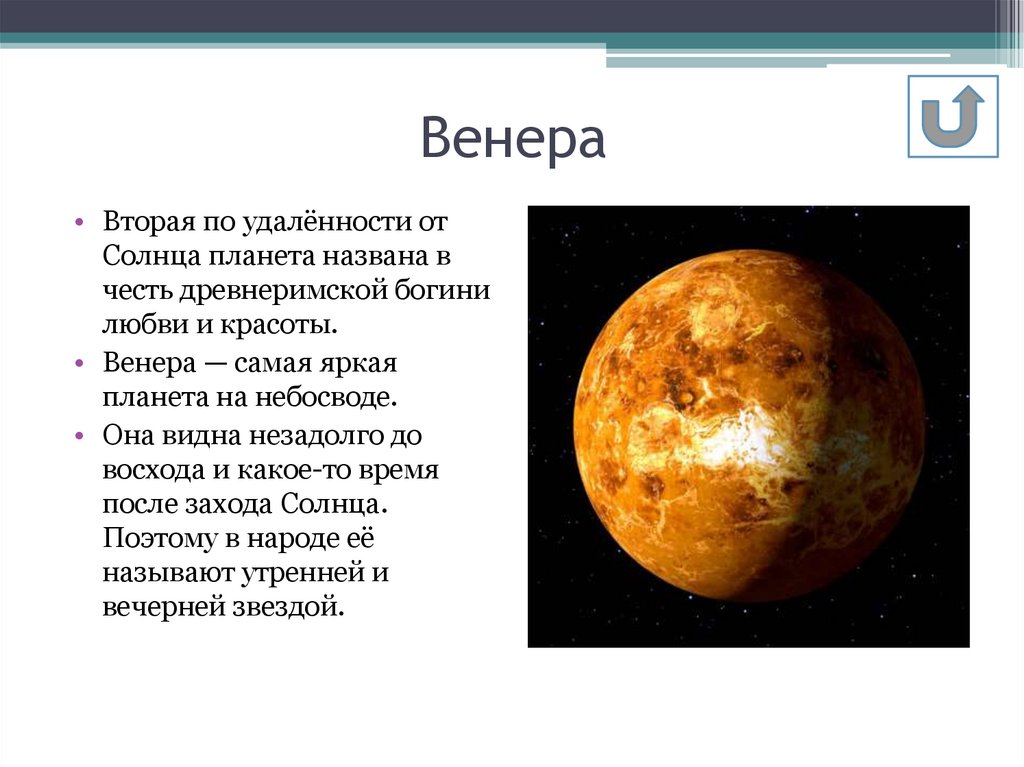 Венера

• Вторая по удалённости от Солнца планета названа в честь древнеримской богини любви и красоты.
• Венера — самая яркая планета на небосводе.
• Она видна незадолго до восхода и какое-то время после захода Солнца. Поэтому в народе её называют утренней и вечерней звездой.